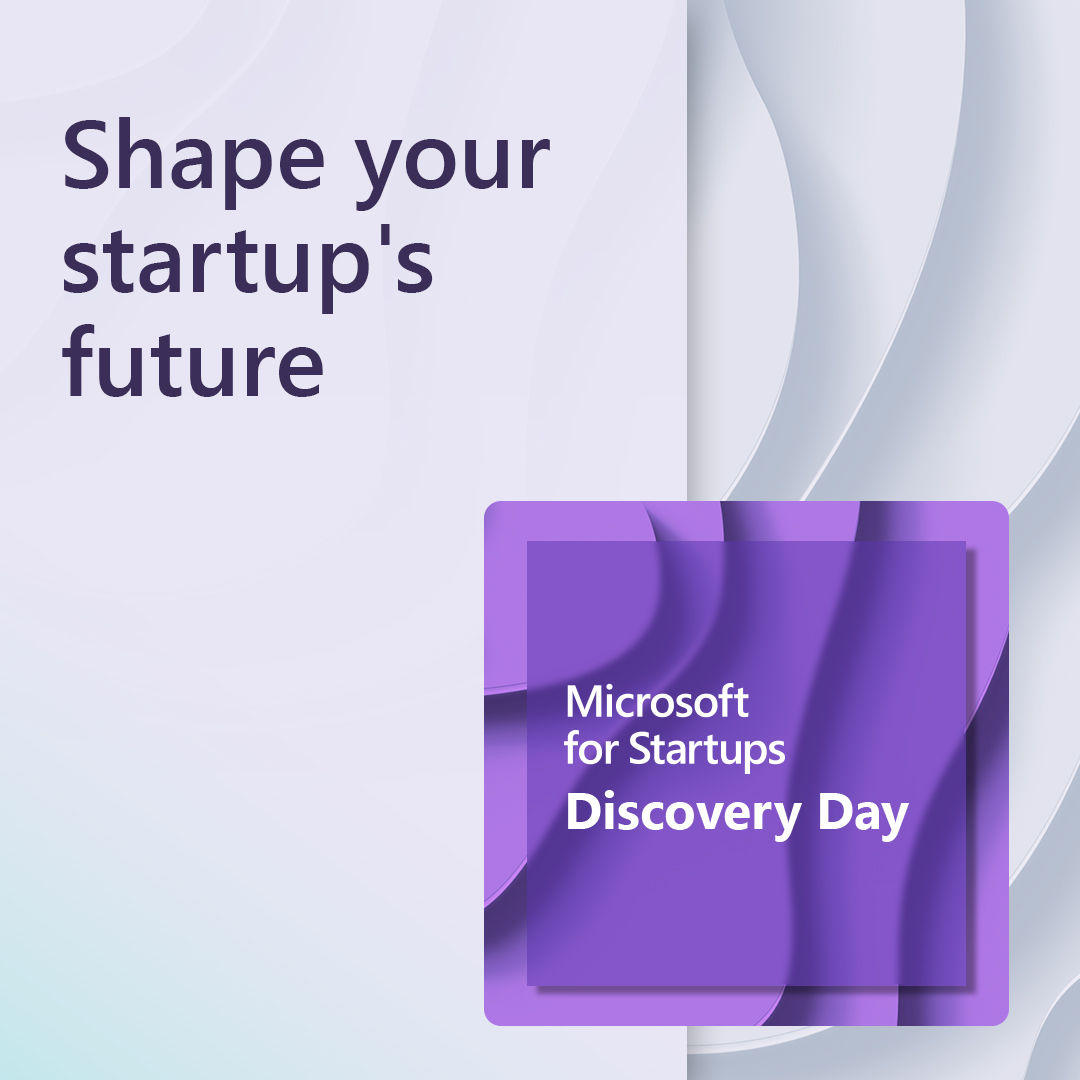 Shape your startup's future

Microsoft for Startups
Discovery Day